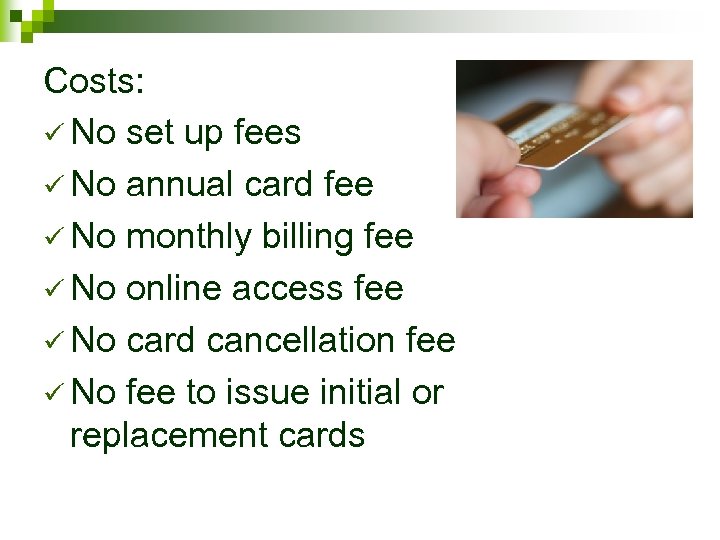 Costs:

✓ No set up fees

✓ No annual card fee

✓ No monthly billing fee

✓ No online access fee

✓ No card cancellation fee

✓ No fee to issue initial or replacement cards